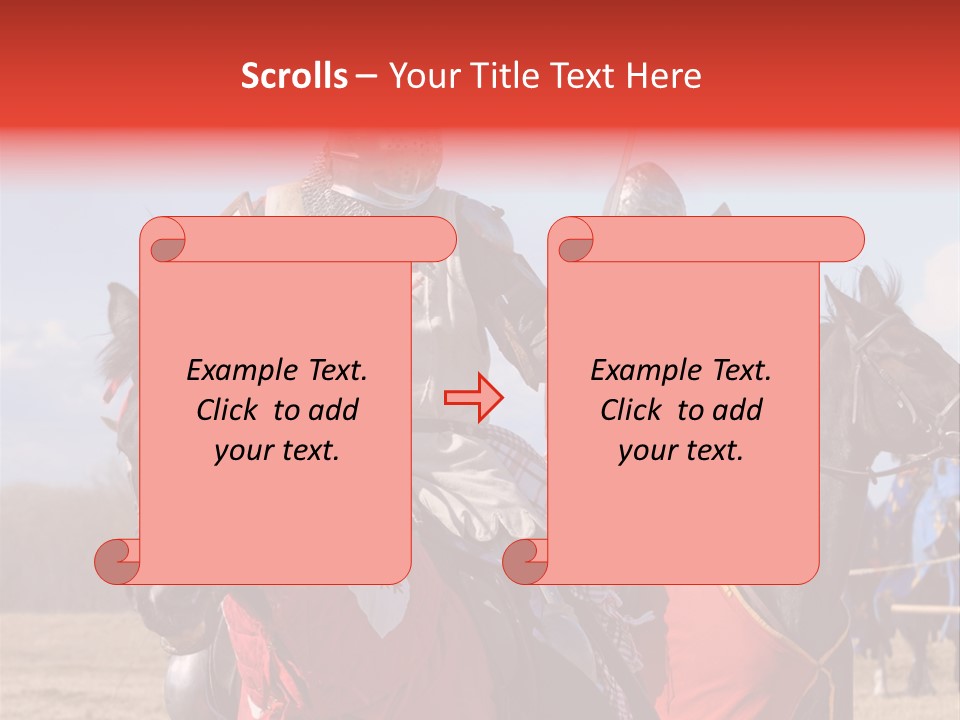 Scrolls – Your Title Text Here

Example Text. Click to add your text.

Example Text. Click to add your text.